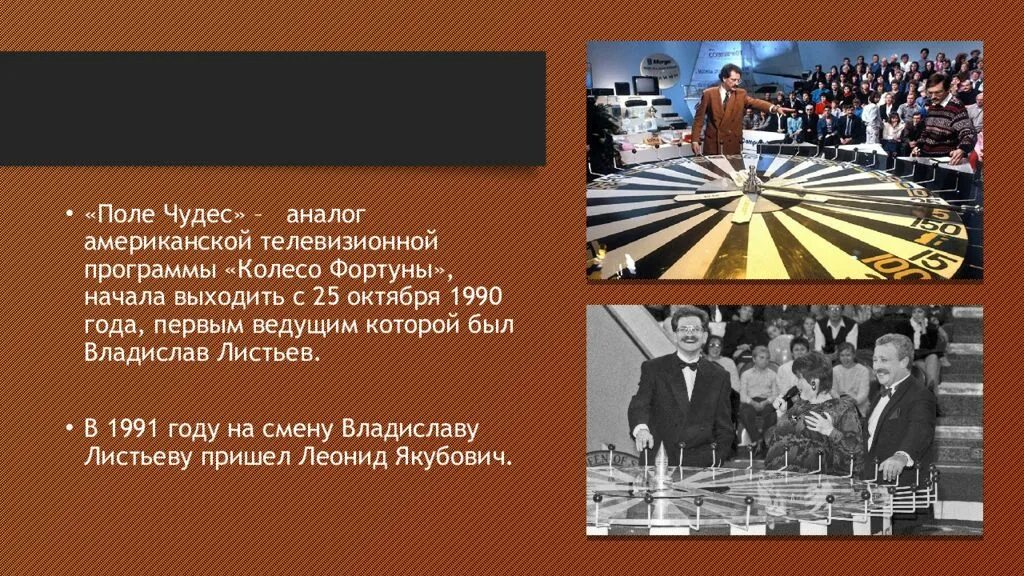 • «Поле Чудес» – аналог американской телевизионной программы «Колесо Фортуны», начала выходить с 25 октября 1990 года, первым ведущим которой был Владислав Листьев.

• В 1991 году на смену Владиславу Листьеву пришел Леонид Якубович.

15
150
15
100